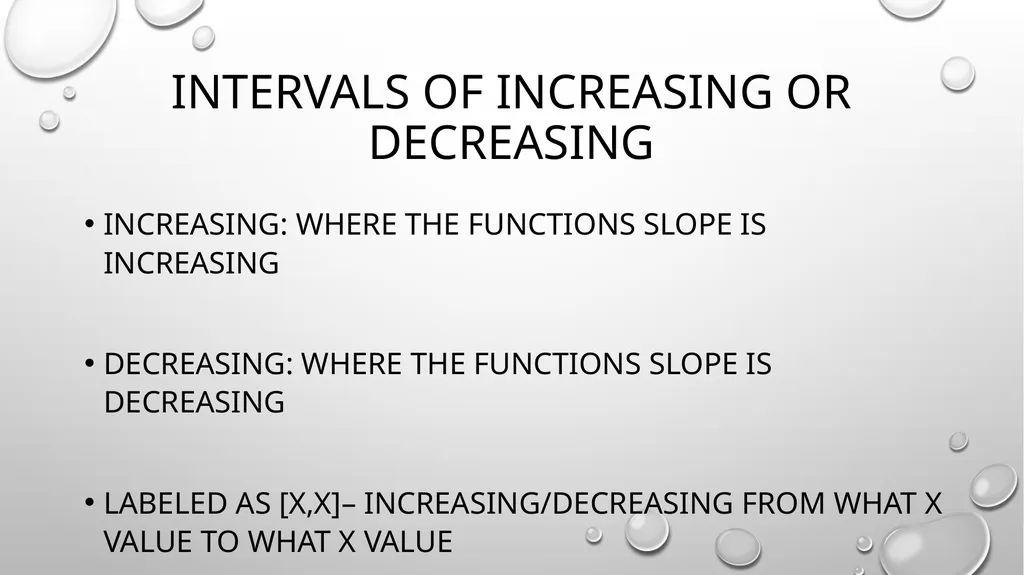 INTERVALS OF INCREASING OR DECREASING

• INCREASING: WHERE THE FUNCTIONS SLOPE IS INCREASING

• DECREASING: WHERE THE FUNCTIONS SLOPE IS DECREASING

• LABELED AS [X,X]– INCREASING/DECREASING FROM WHAT X VALUE TO WHAT X VALUE